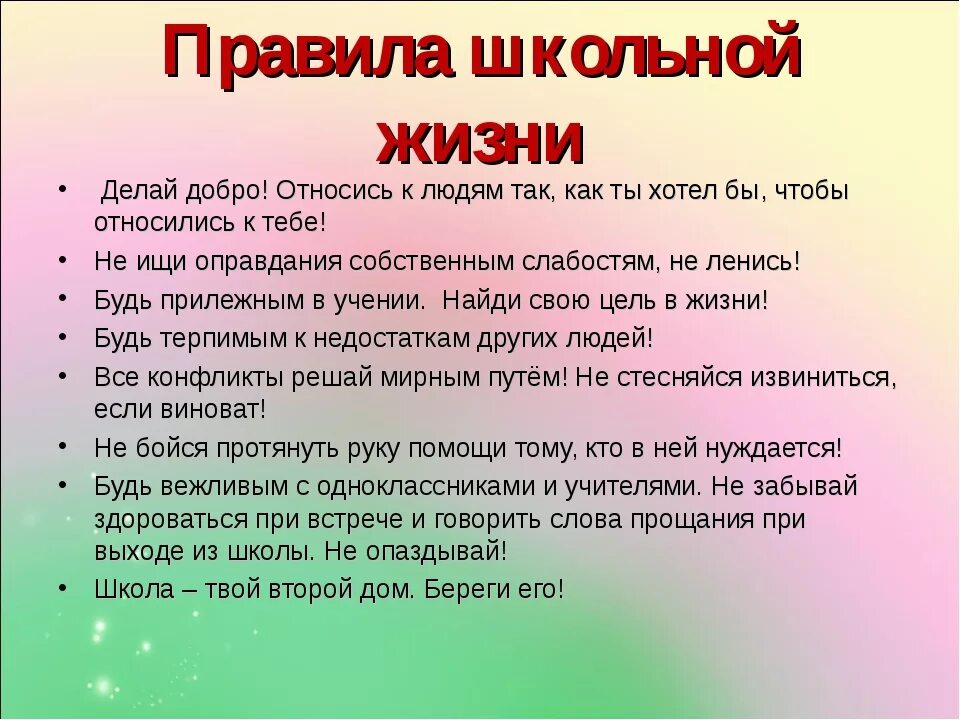 Правила школьной жизни

• Делай добро! Относись к людям так, как ты хотел бы, чтобы относились к тебе!
• Не ищи оправдания собственным слабостям, не ленись!
• Будь прилежным в учении. Найди свою цель в жизни!
• Будь терпимым к недостаткам других людей!
• Все конфликты решай мирным путём! Не стесняйся извиниться, если виноват!
• Не бойся протянуть руку помощи тому, кто в ней нуждается!
• Будь вежливым с одноклассниками и учителями. Не забывай здороваться при встрече и говорить слова прощания при выходе из школы. Не опаздывай!
• Школа – твой второй дом. Береги его!